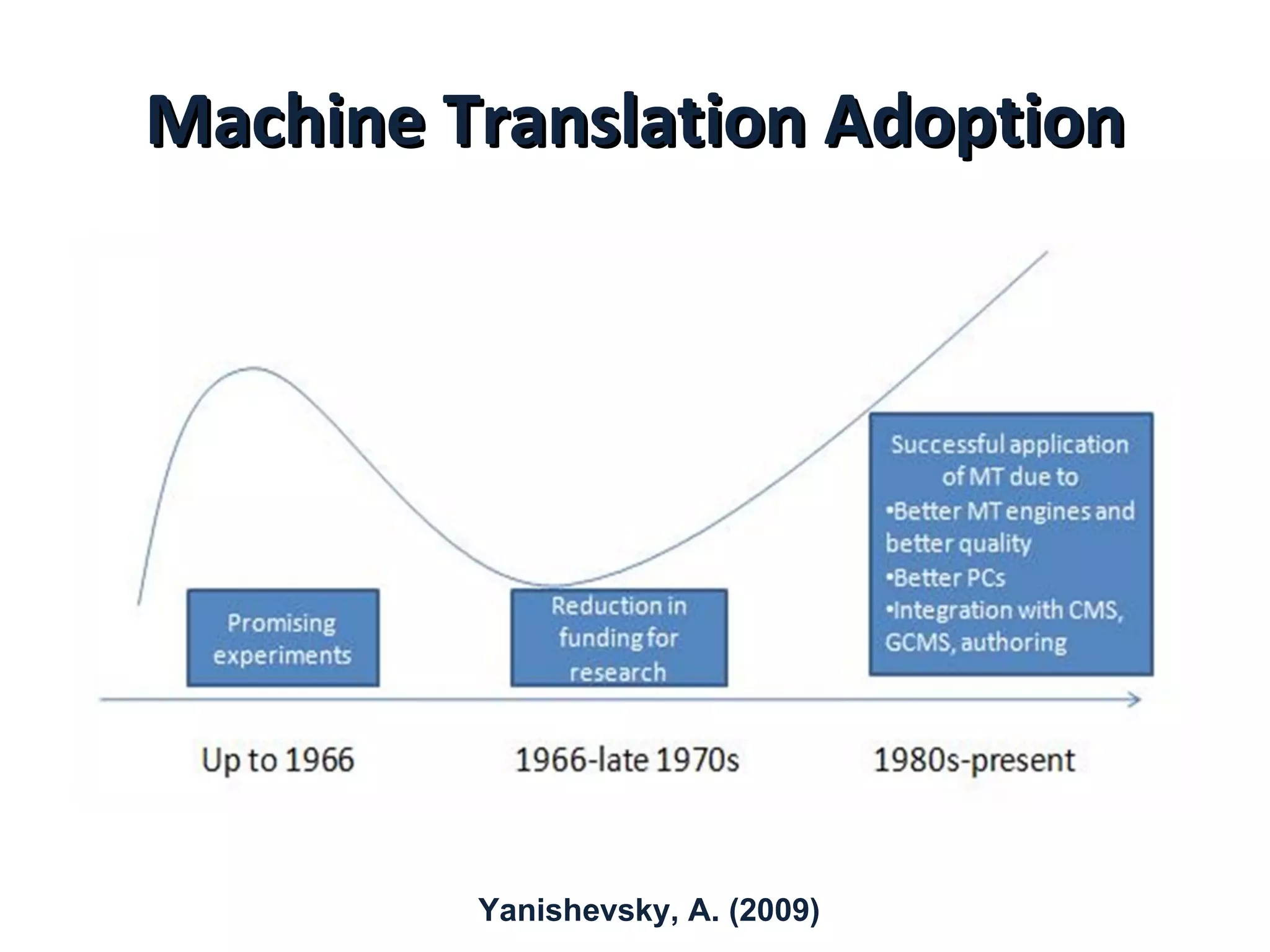 Machine Translation Adoption

Promising experiments

Reduction in funding for research

Successful application of MT due to
•Better MT engines and better quality
•Better PCs
•Integration with CMS, GCMS, authoring

Up to 1966

1966-late 1970s

1980s-present

Yanishevsky, A. (2009)